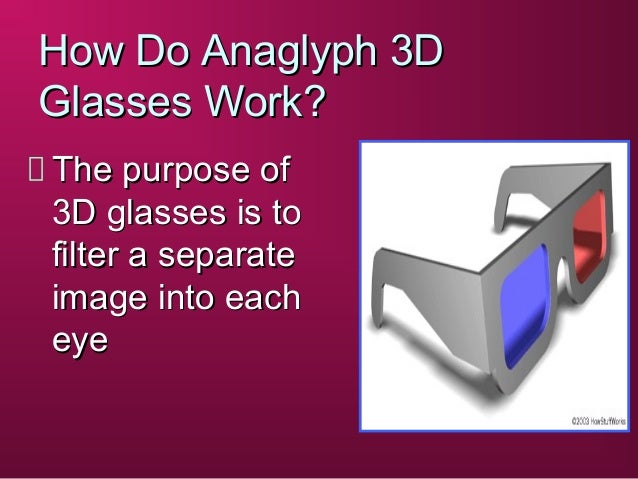 How Do Anaglyph 3D Glasses Work?

 The purpose of 3D glasses is to filter a separate image into each eye

©2003 HowStuffWorks